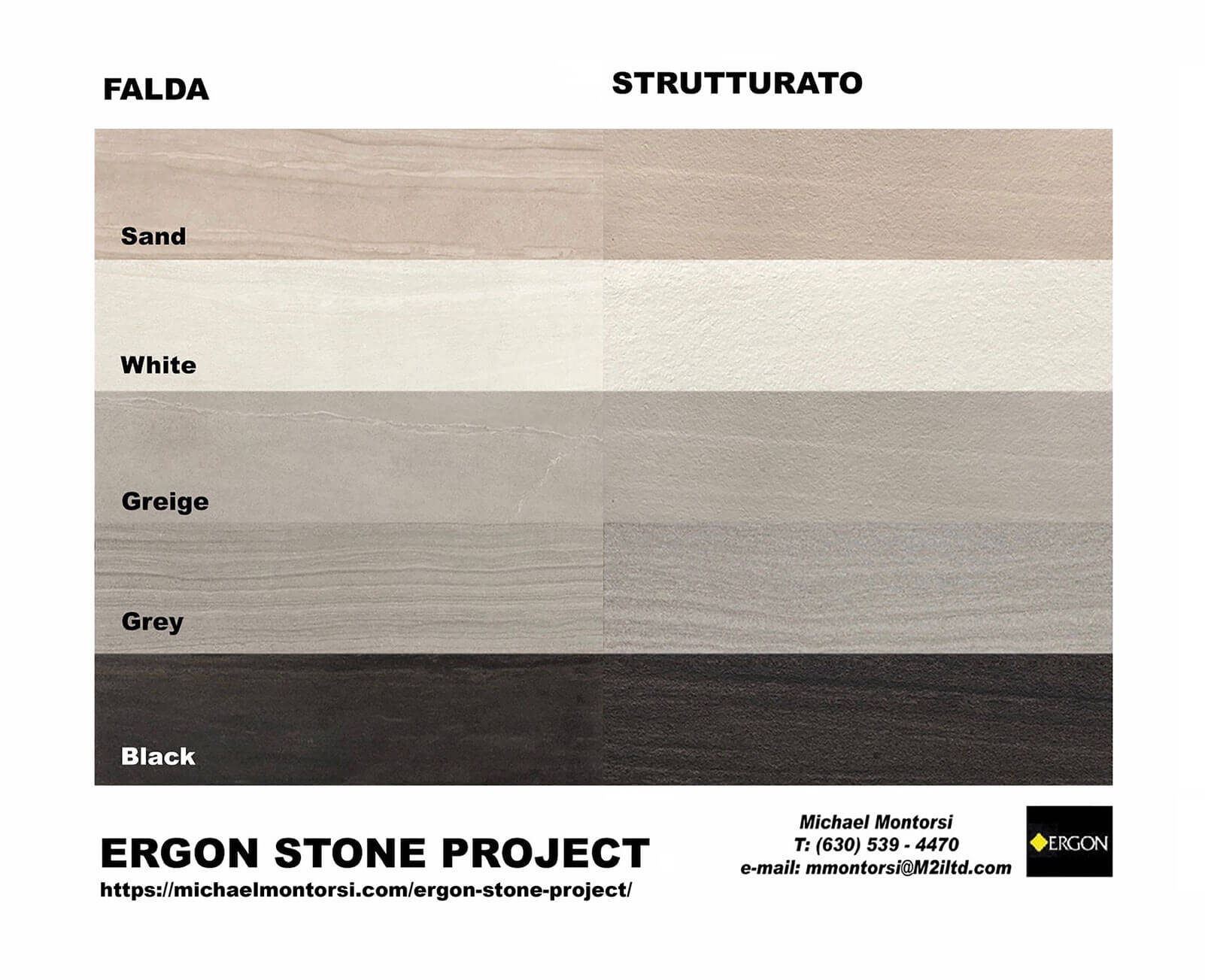 FALDA

STRUTTURATO

Sand

White

Greige

Grey

Black

ERGON STONE PROJECT
https://michaelmontorsi.com/ergon-stone-project/

Michael Montorsi
T: (630) 539 - 4470
e-mail: mmontorsi@M2iltd.com

ERGON